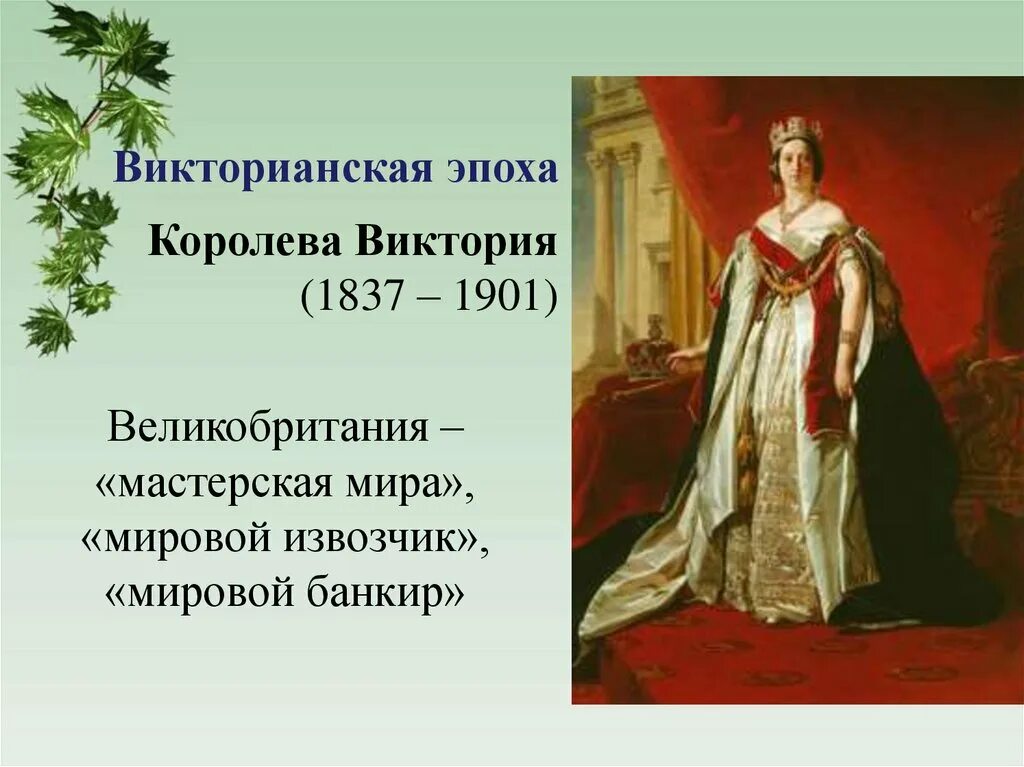 Викторианская эпоха

Королева Виктория
(1837 – 1901)

Великобритания –
«мастерская мира»,
«мировой извозчик»,
«мировой банкир»